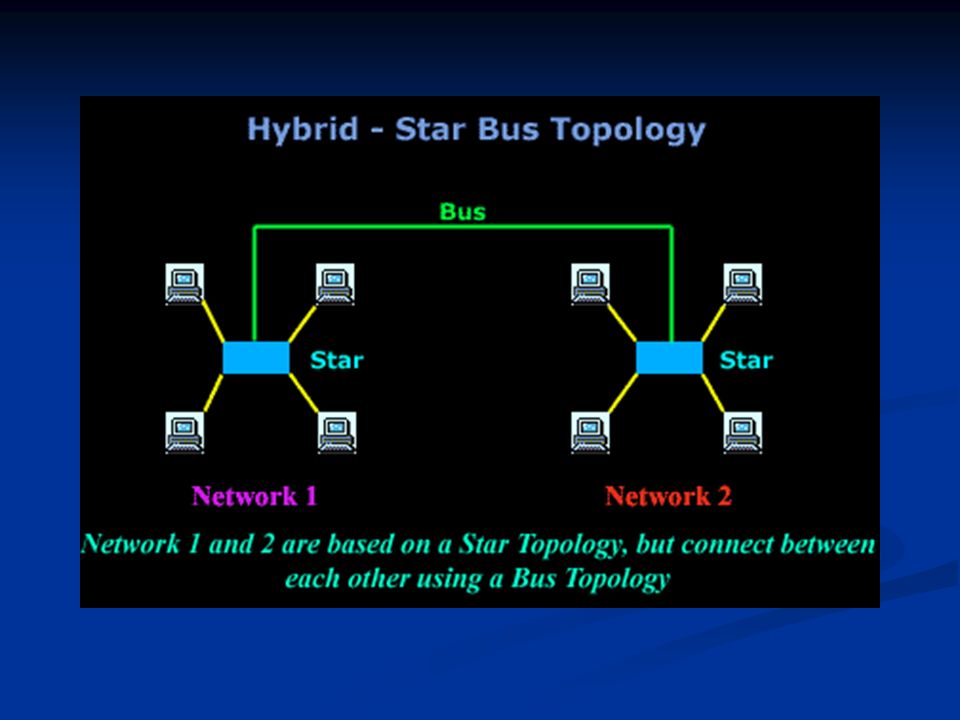 Hybrid - Star Bus Topology

Bus

Star

Star

Network 1

Network 2

Network 1 and 2 are based on a Star Topology, but connect between each other using a Bus Topology